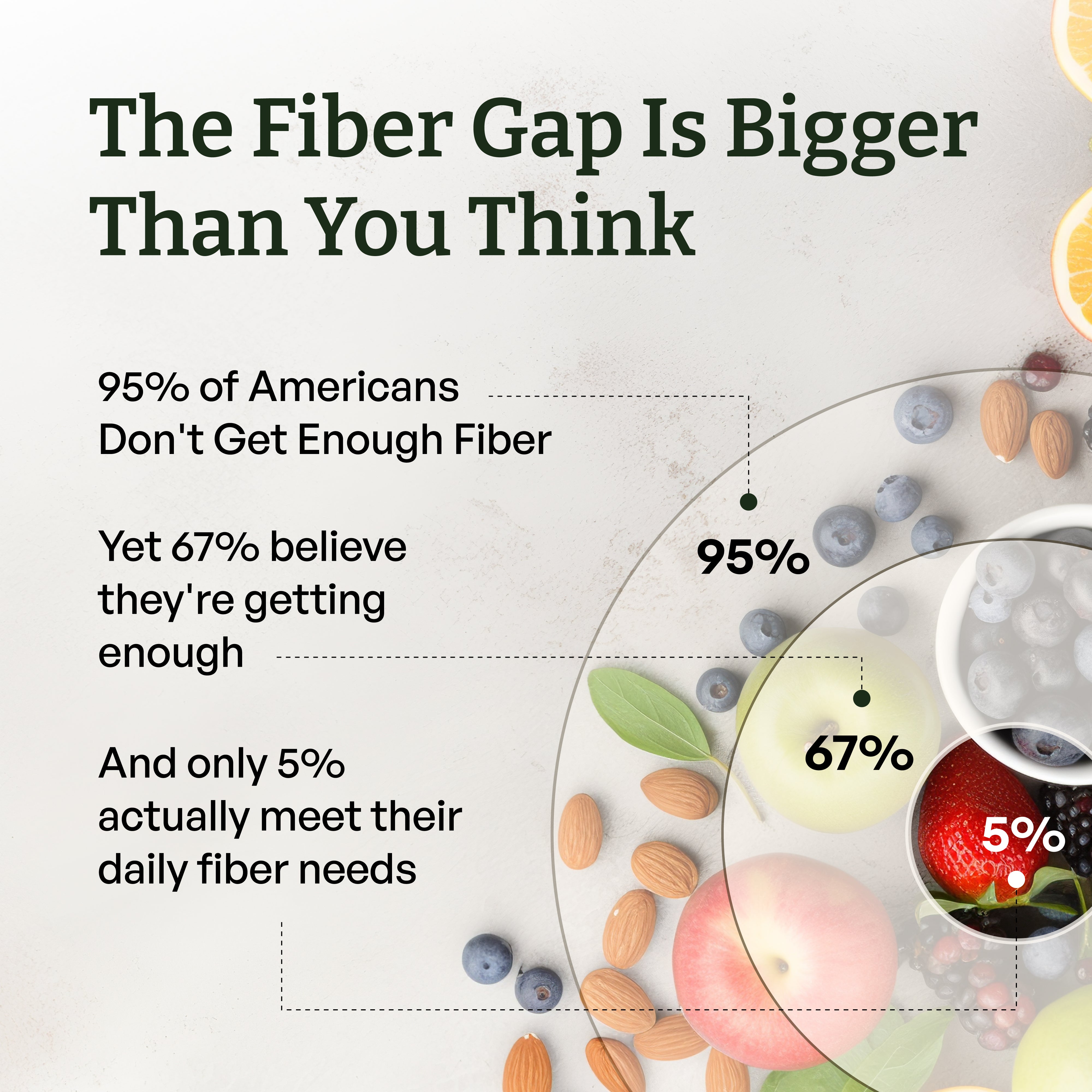 The Fiber Gap Is Bigger Than You Think

95% of Americans Don't Get Enough Fiber

Yet 67% believe they're getting enough

And only 5% actually meet their daily fiber needs

95%

67%

5%